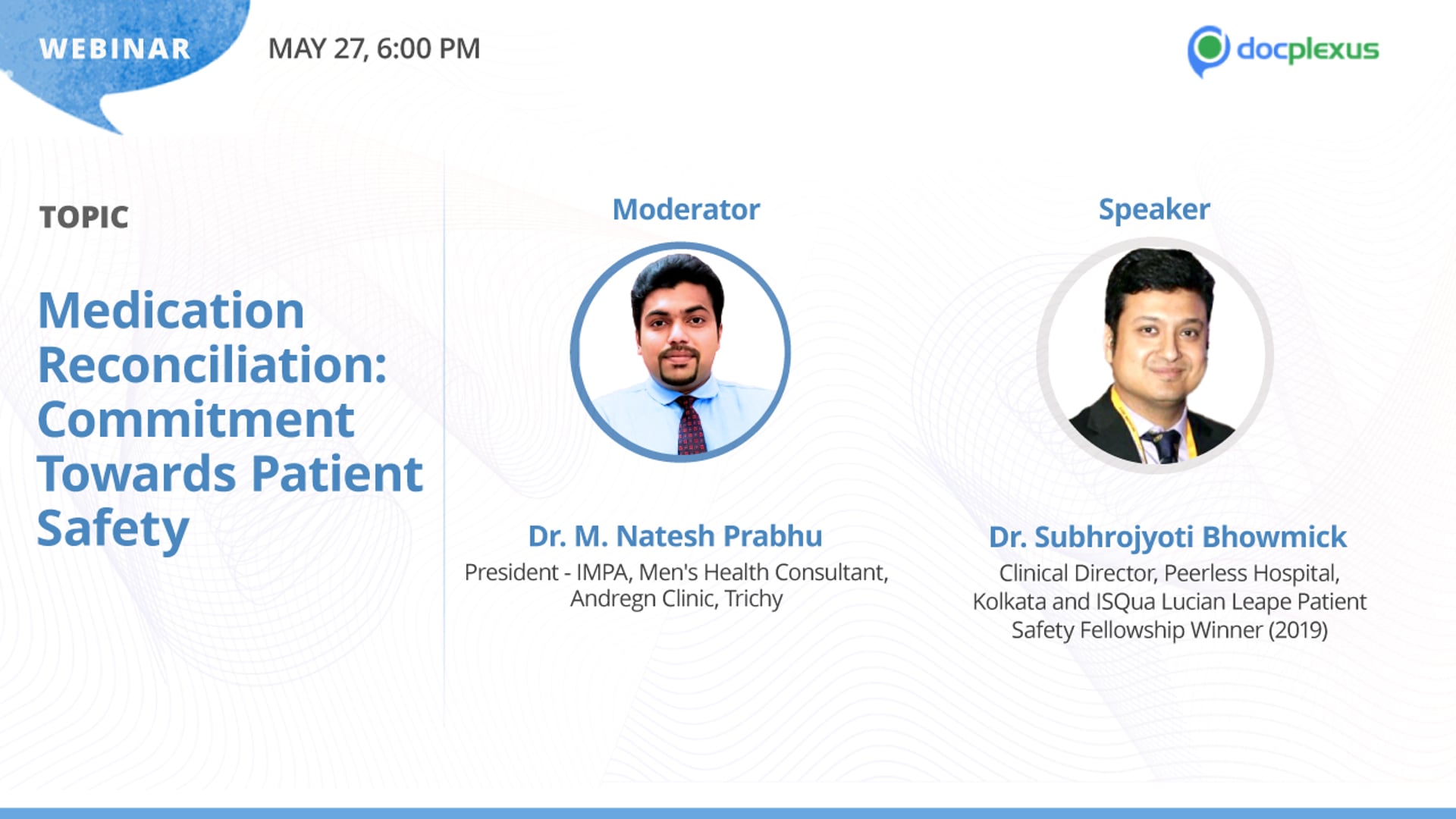 WEBINAR

MAY 27, 6:00 PM

docplexus

TOPIC

Medication Reconciliation: Commitment Towards Patient Safety

Moderator

Dr. M. Natesh Prabhu

President - IMPA, Men's Health Consultant, Andregn Clinic, Trichy

Speaker

Dr. Subhrojyoti Bhowmick

Clinical Director, Peerless Hospital, Kolkata and ISQua Lucian Leape Patient Safety Fellowship Winner (2019)